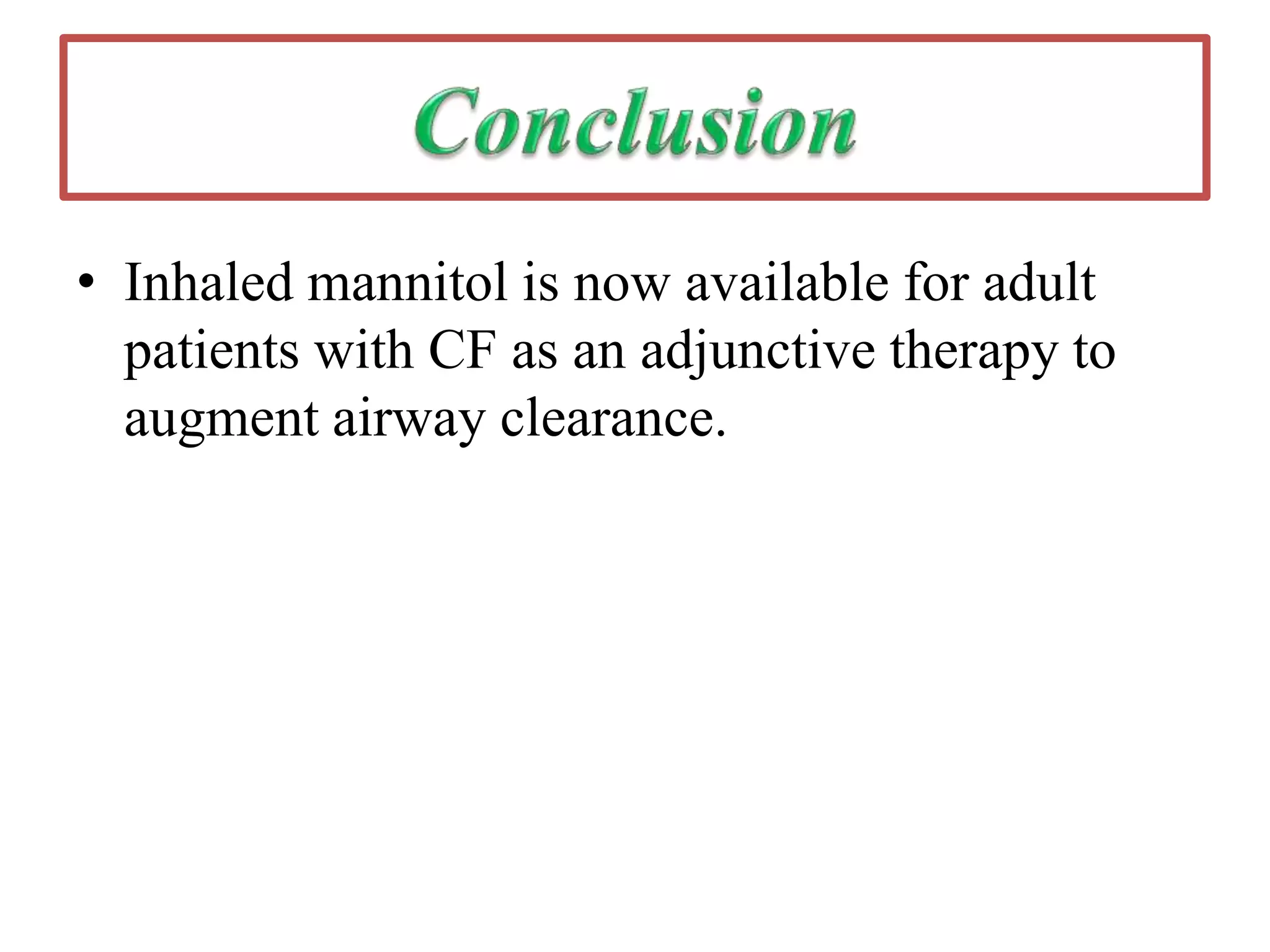 Conclusion

• Inhaled mannitol is now available for adult patients with CF as an adjunctive therapy to augment airway clearance.